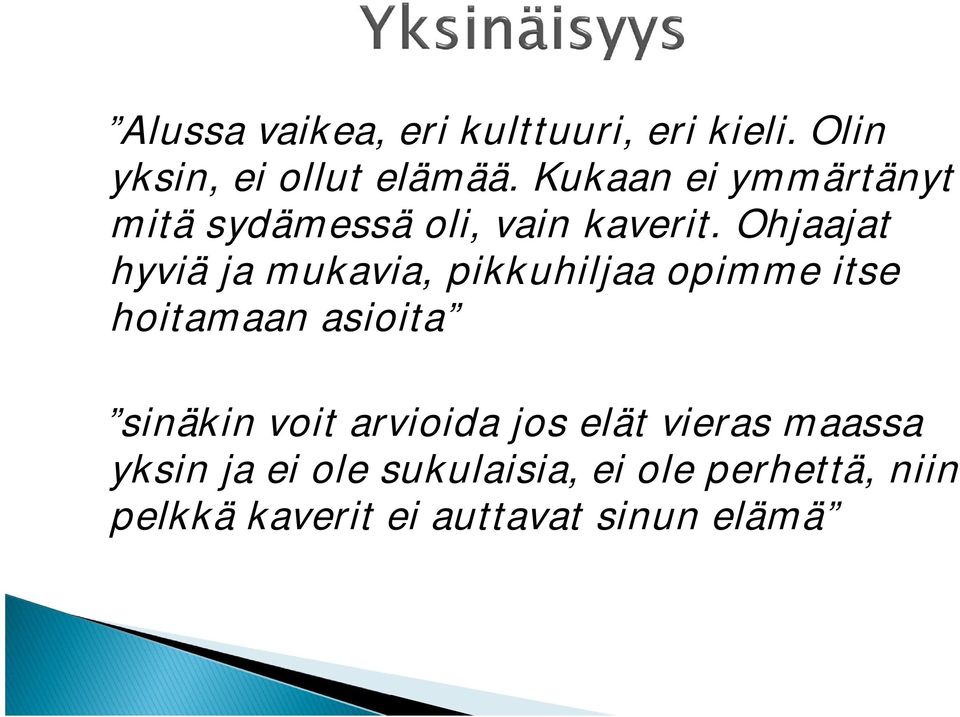 Yksinäisyys

”Alussa vaikea, eri kulttuuri, eri kieli. Olin yksin, ei ollut elämää. Kukaan ei ymmärtänyt mitä sydämessä oli, vain kaverit. Ohjaajat hyviä ja mukavia, pikkuhiljaa opimme itse hoitamaan asioita”

”sinäkin voit arvioida jos elät vieras maassa yksin ja ei ole sukulaisia, ei ole perhettä, niin pelkkä kaverit ei auttavat sinun elämä”